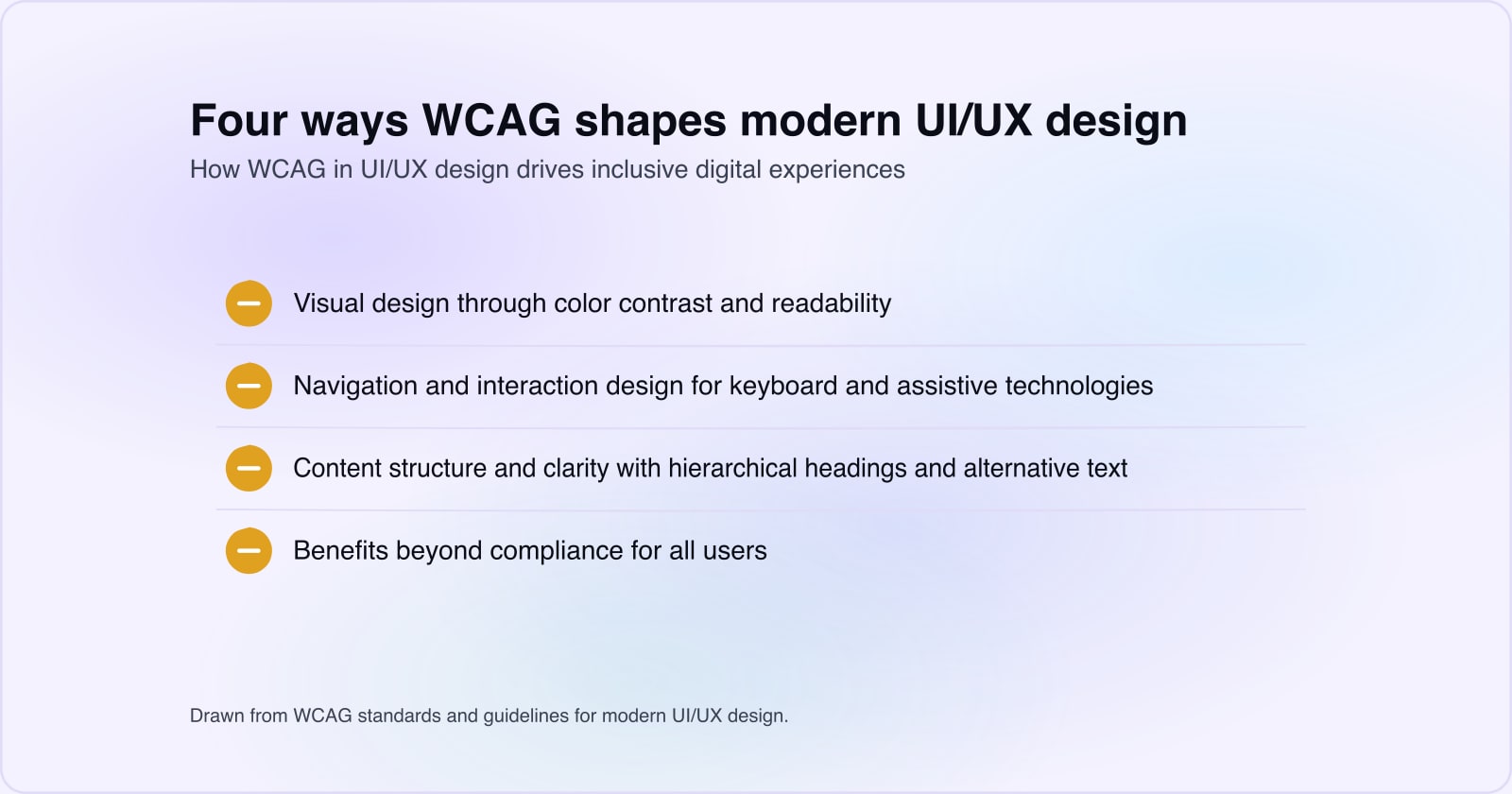 Four ways WCAG shapes modern UI/UX design

How WCAG in UI/UX design drives inclusive digital experiences

Visual design through color contrast and readability

Navigation and interaction design for keyboard and assistive technologies

Content structure and clarity with hierarchical headings and alternative text

Benefits beyond compliance for all users

Drawn from WCAG standards and guidelines for modern UI/UX design.